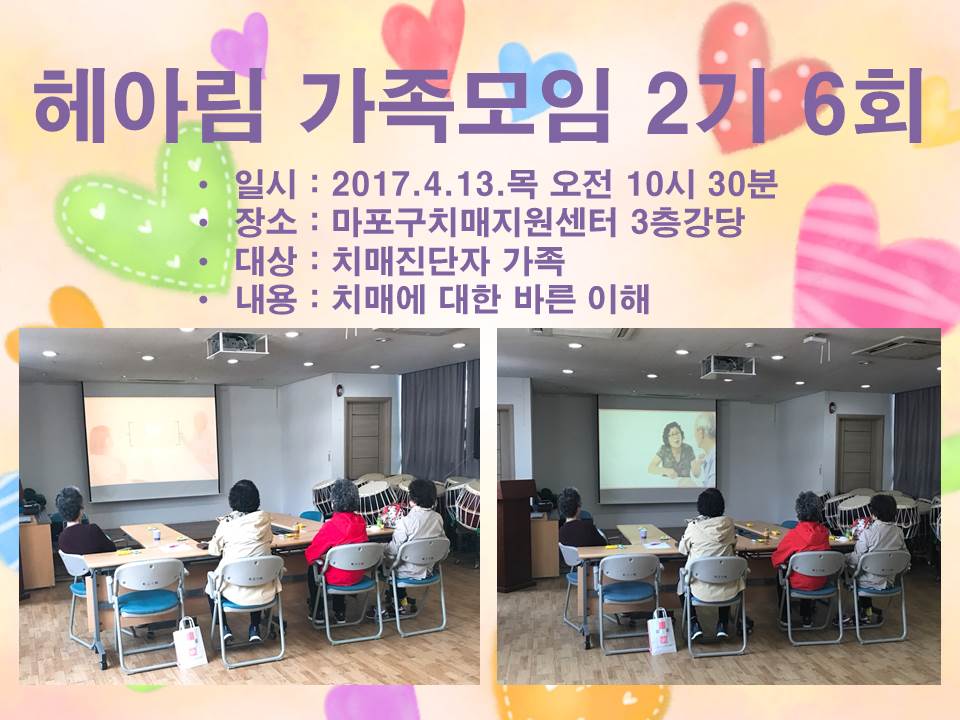 헤아림 가족모임 2기 6회

• 일시 : 2017.4.13.목 오전 10시 30분
• 장소 : 마포구치매지원센터 3층강당
• 대상 : 치매진단자 가족
• 내용 : 치매에 대한 바른 이해